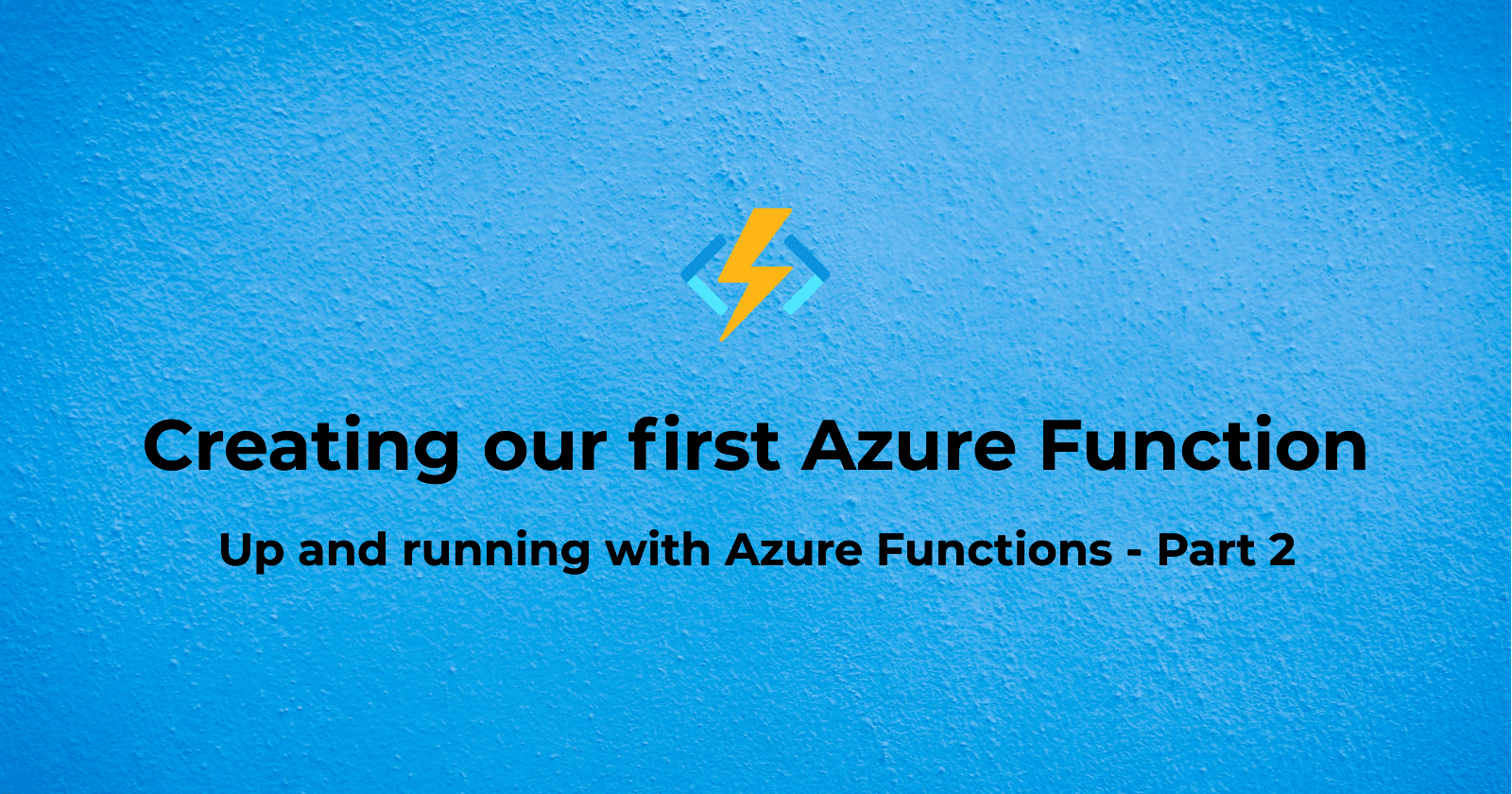 Creating our first Azure Function

Up and running with Azure Functions - Part 2